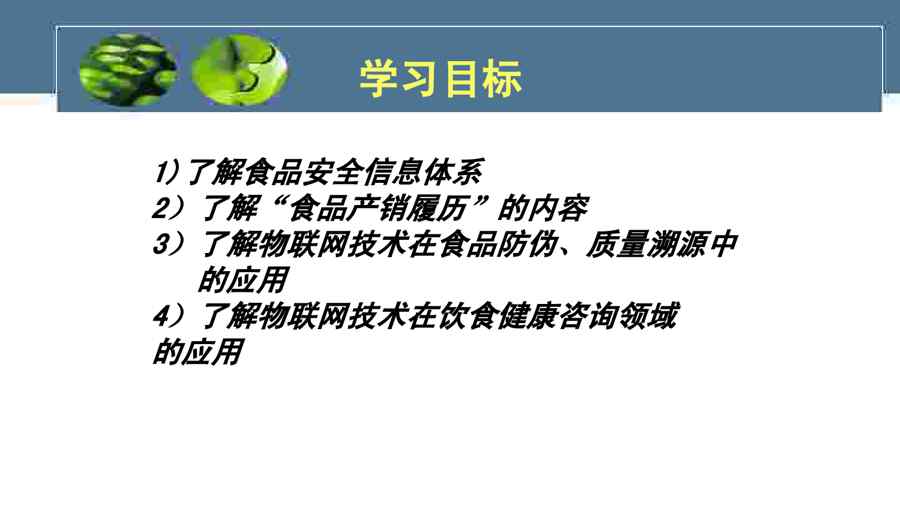 学习目标

1)了解食品安全信息体系
2）了解“食品产销履历”的内容
3）了解物联网技术在食品防伪、质量溯源中的应用
4）了解物联网技术在饮食健康咨询领域的应用